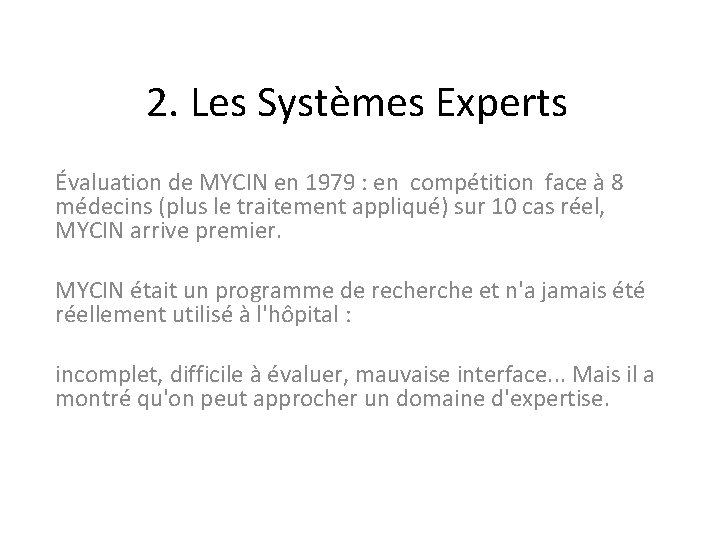 2. Les Systèmes Experts

Évaluation de MYCIN en 1979 : en compétition face à 8 médecins (plus le traitement appliqué) sur 10 cas réel, MYCIN arrive premier.

MYCIN était un programme de recherche et n'a jamais été réellement utilisé à l'hôpital :

incomplet, difficile à évaluer, mauvaise interface... Mais il a montré qu'on peut approcher un domaine d'expertise.